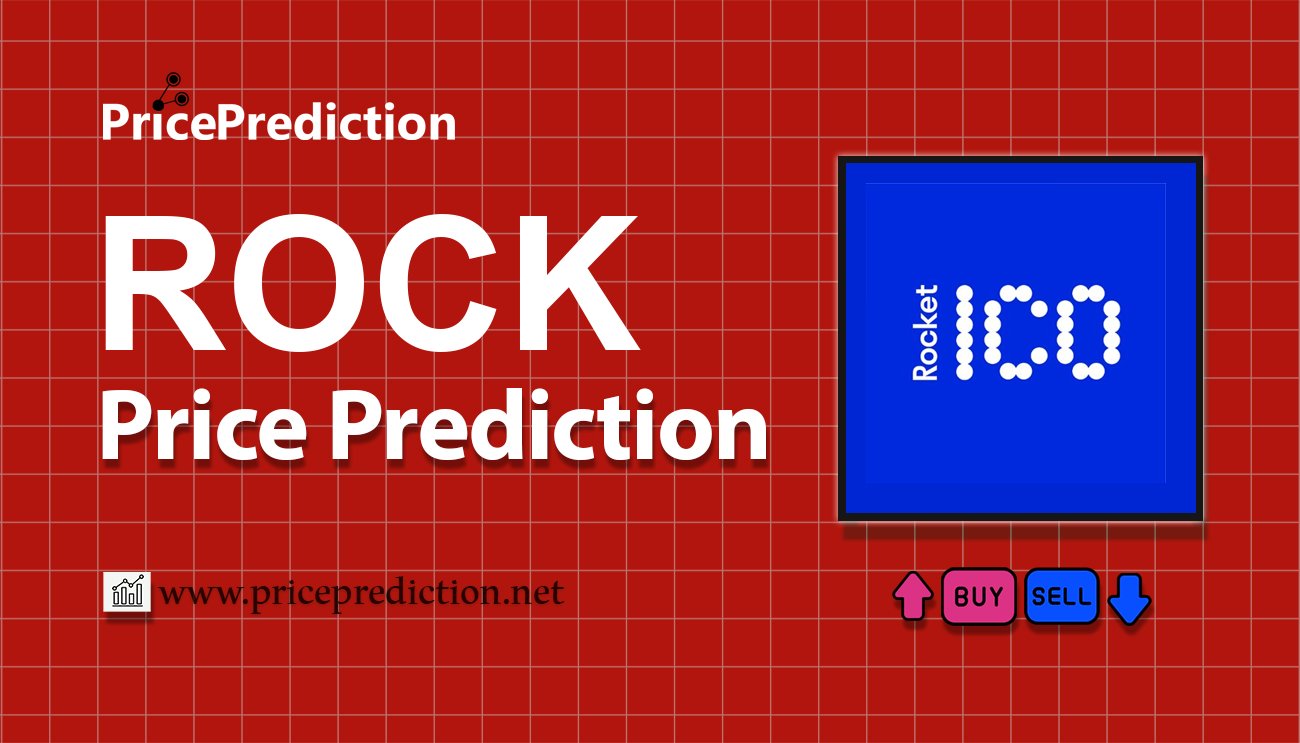 PricePrediction

ROCK
Price Prediction

Rocket ICO

www.priceprediction.net

BUY SELL